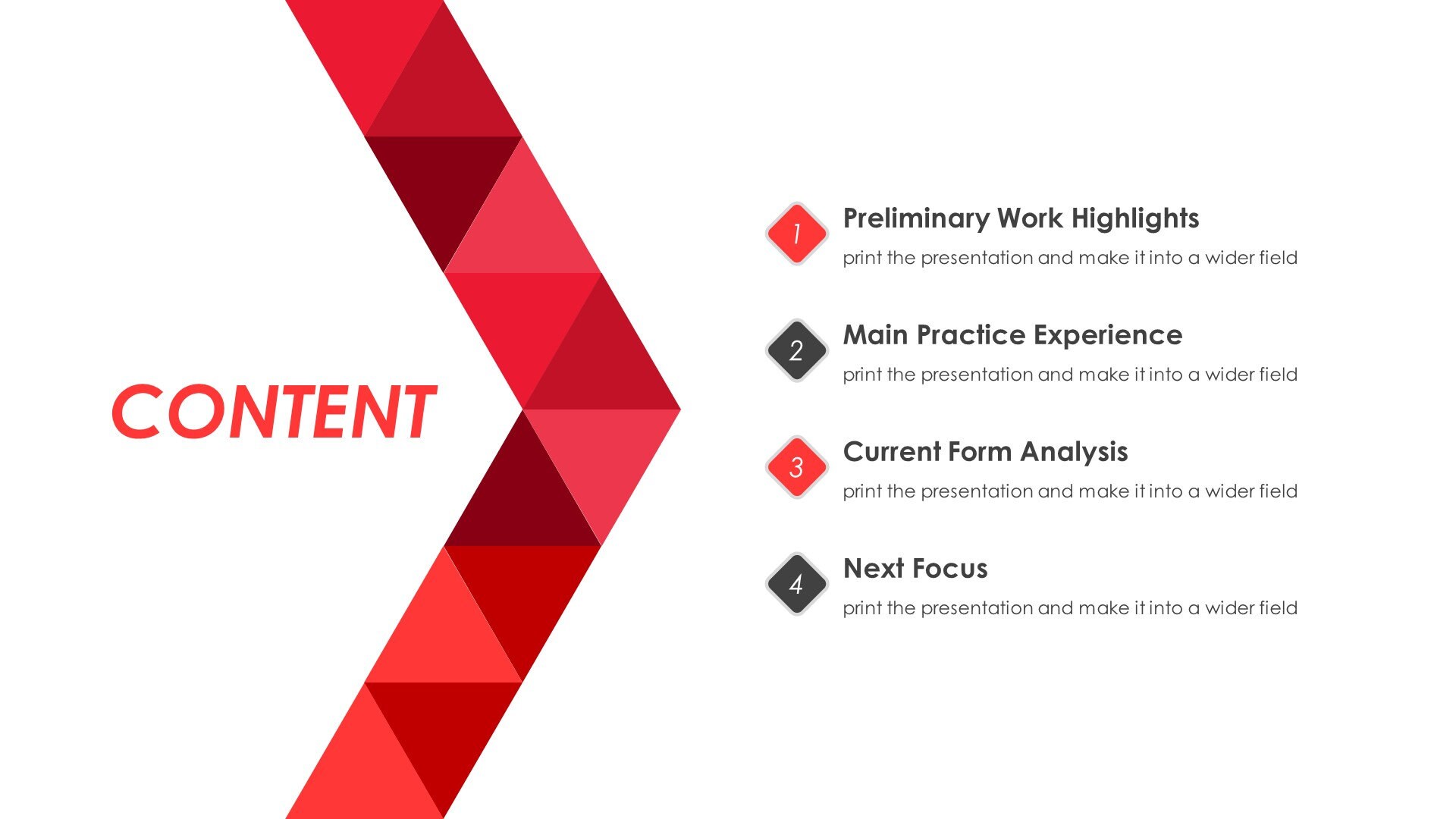 CONTENT

1
Preliminary Work Highlights
print the presentation and make it into a wider field

2
Main Practice Experience
print the presentation and make it into a wider field

3
Current Form Analysis
print the presentation and make it into a wider field

4
Next Focus
print the presentation and make it into a wider field